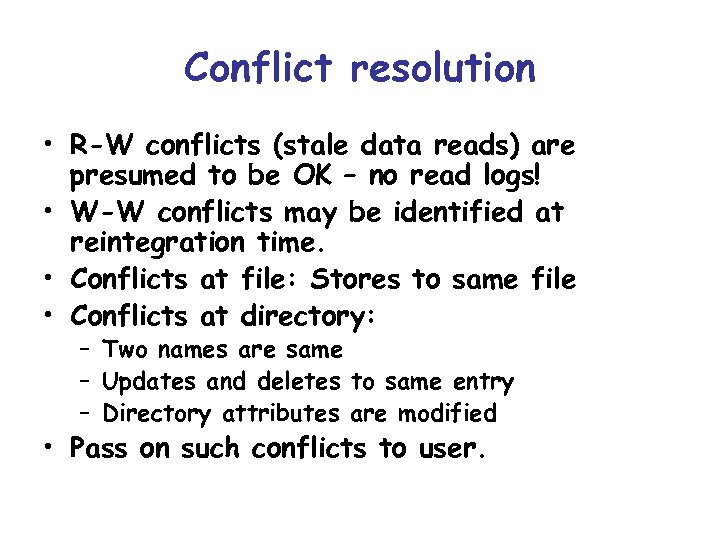 Conflict resolution

• R-W conflicts (stale data reads) are presumed to be OK – no read logs!
• W-W conflicts may be identified at reintegration time.
• Conflicts at file: Stores to same file
• Conflicts at directory:
 – Two names are same
 – Updates and deletes to same entry
 – Directory attributes are modified
• Pass on such conflicts to user.